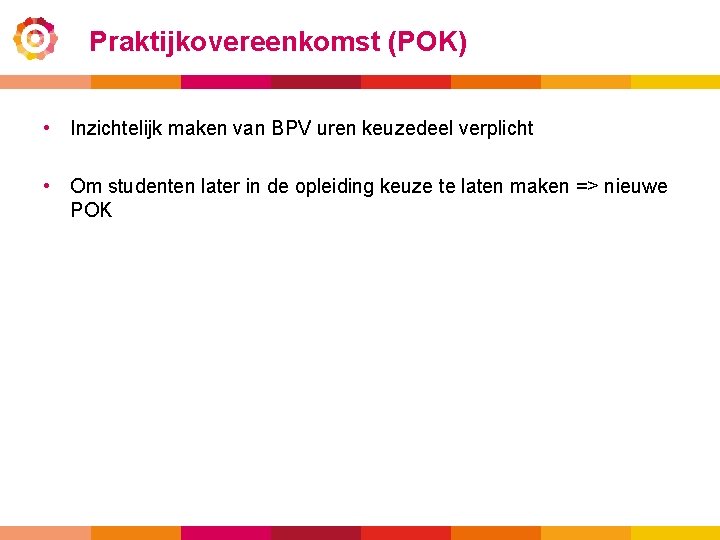 Praktijkovereenkomst (POK)

• Inzichtelijk maken van BPV uren keuzedeel verplicht

• Om studenten later in de opleiding keuze te laten maken => nieuwe POK